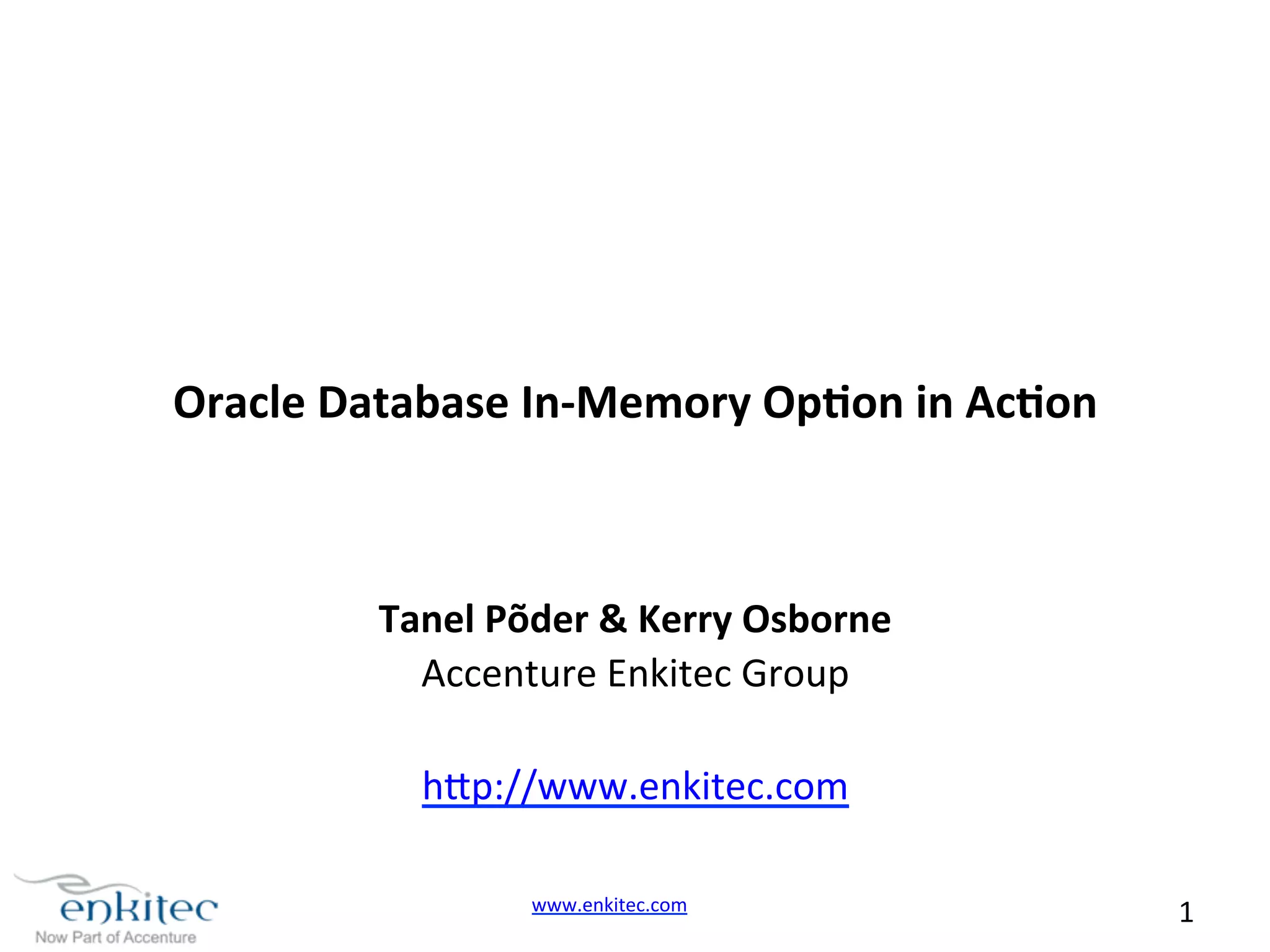 Oracle Database In-Memory Option in Action

Tanel Põder & Kerry Osborne
Accenture Enkitec Group

http://www.enkitec.com

enkitec
Now Part of Accenture

www.enkitec.com

1